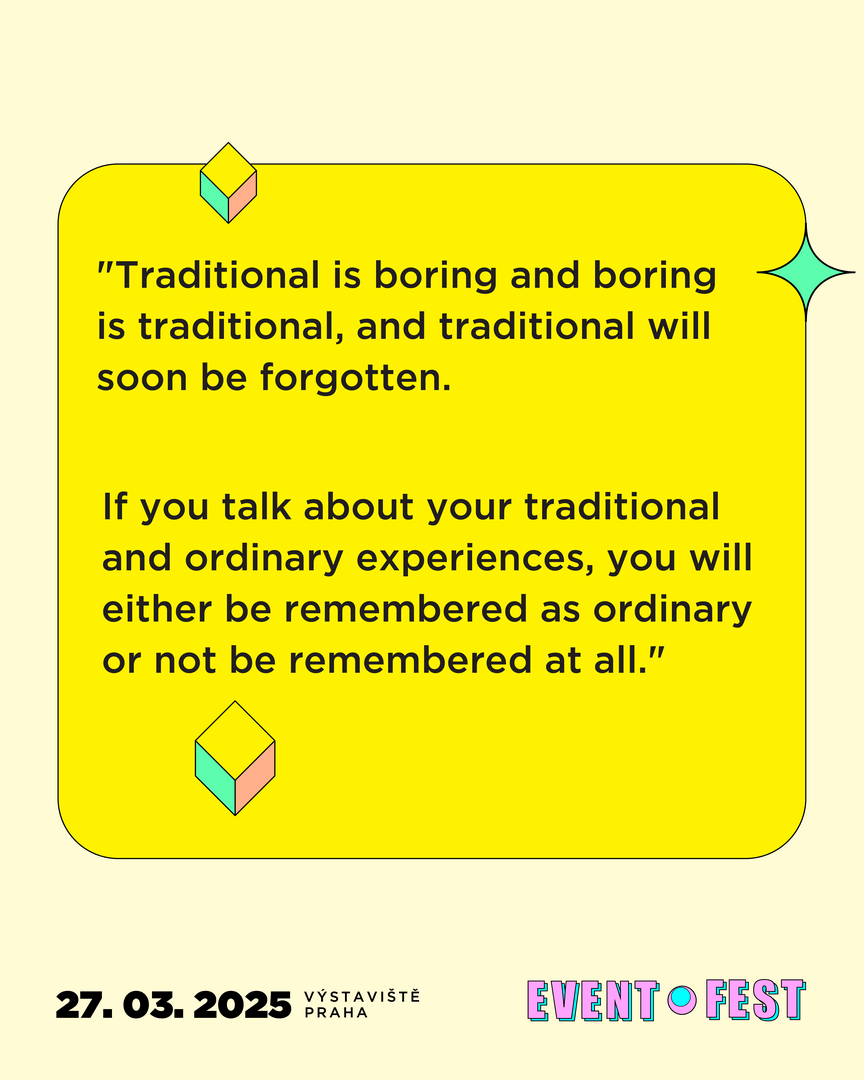 "Traditional is boring and boring is traditional, and traditional will soon be forgotten.

If you talk about your traditional and ordinary experiences, you will either be remembered as ordinary or not be remembered at all."

27. 03. 2025 VÝSTAVIŠTĚ PRAHA

EVENT FEST